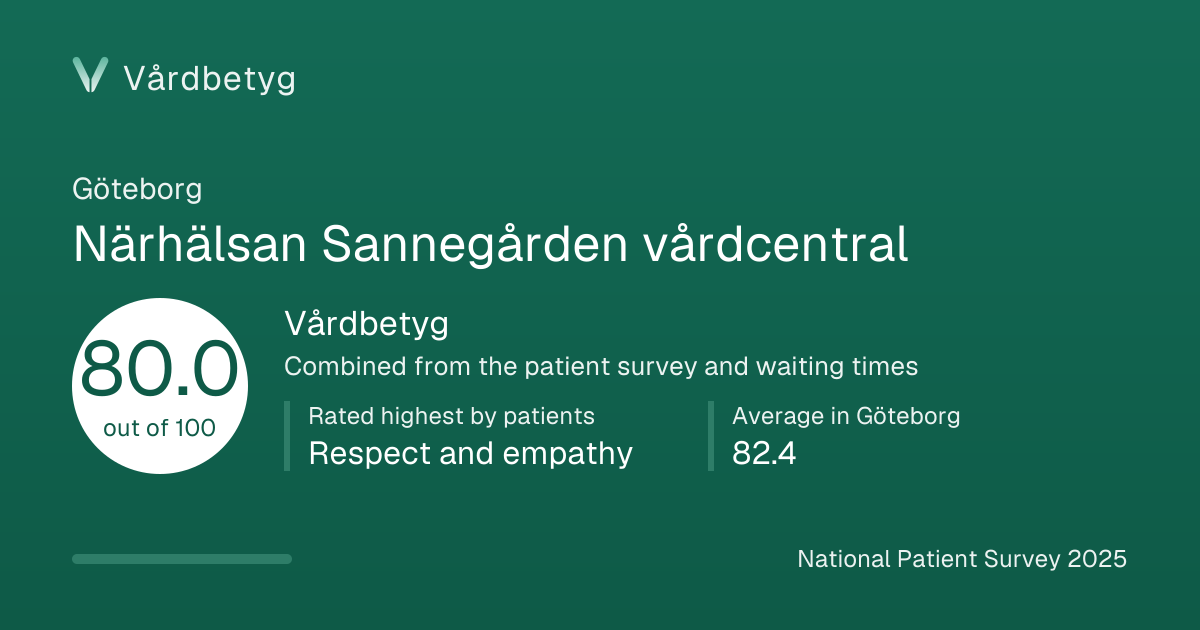 Vårdbetyg

Göteborg

Närhälsan Sannegården vårdcentral

80.0
out of 100

Vårdbetyg

Combined from the patient survey and waiting times

Rated highest by patients
Respect and empathy

Average in Göteborg
82.4

National Patient Survey 2025